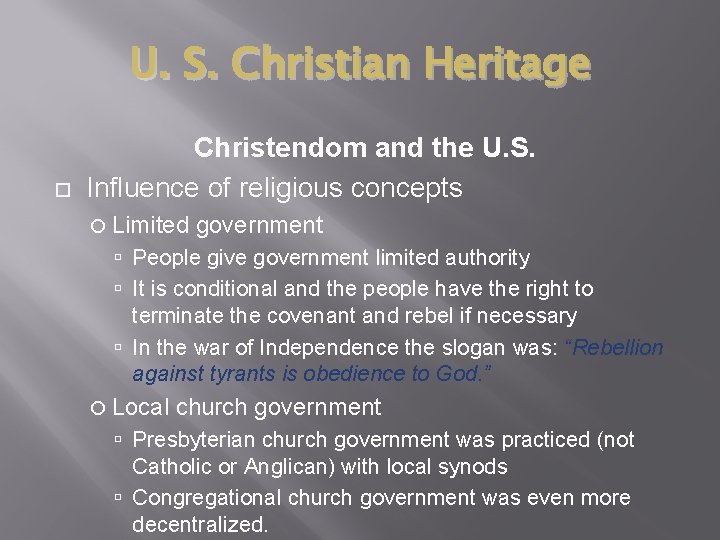 U. S. Christian Heritage

Christendom and the U.S.

Influence of religious concepts

Limited government

People give government limited authority

It is conditional and the people have the right to terminate the covenant and rebel if necessary

In the war of Independence the slogan was: "Rebellion against tyrants is obedience to God."

Local church government

Presbyterian church government was practiced (not Catholic or Anglican) with local synods

Congregational church government was even more decentralized.